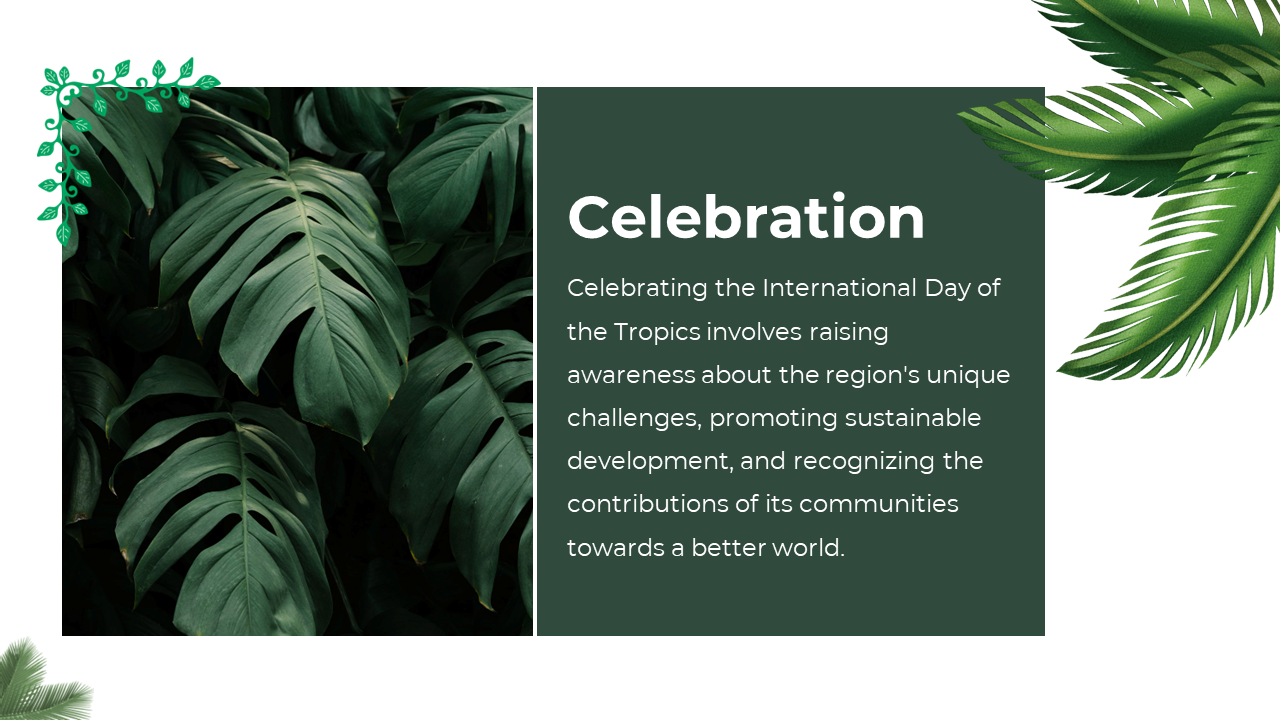 Celebration

Celebrating the International Day of the Tropics involves raising awareness about the region's unique challenges, promoting sustainable development, and recognizing the contributions of its communities towards a better world.